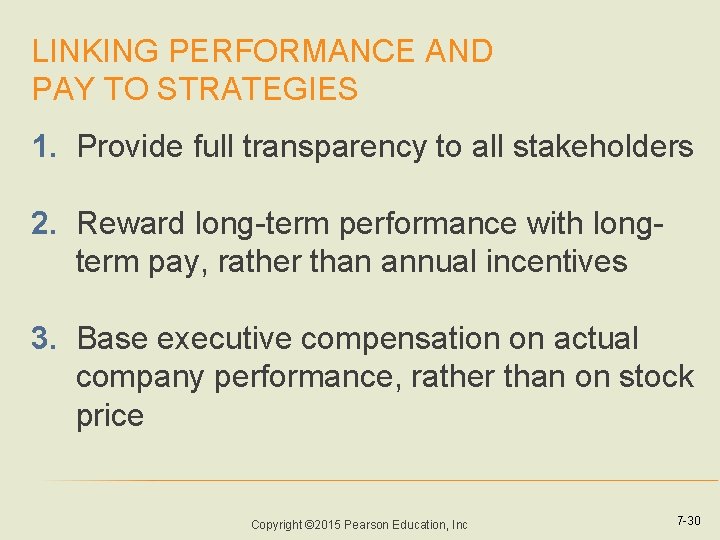 LINKING PERFORMANCE AND PAY TO STRATEGIES

1. Provide full transparency to all stakeholders

2. Reward long-term performance with long-term pay, rather than annual incentives

3. Base executive compensation on actual company performance, rather than on stock price

Copyright ©2015 Pearson Education, Inc

7-30